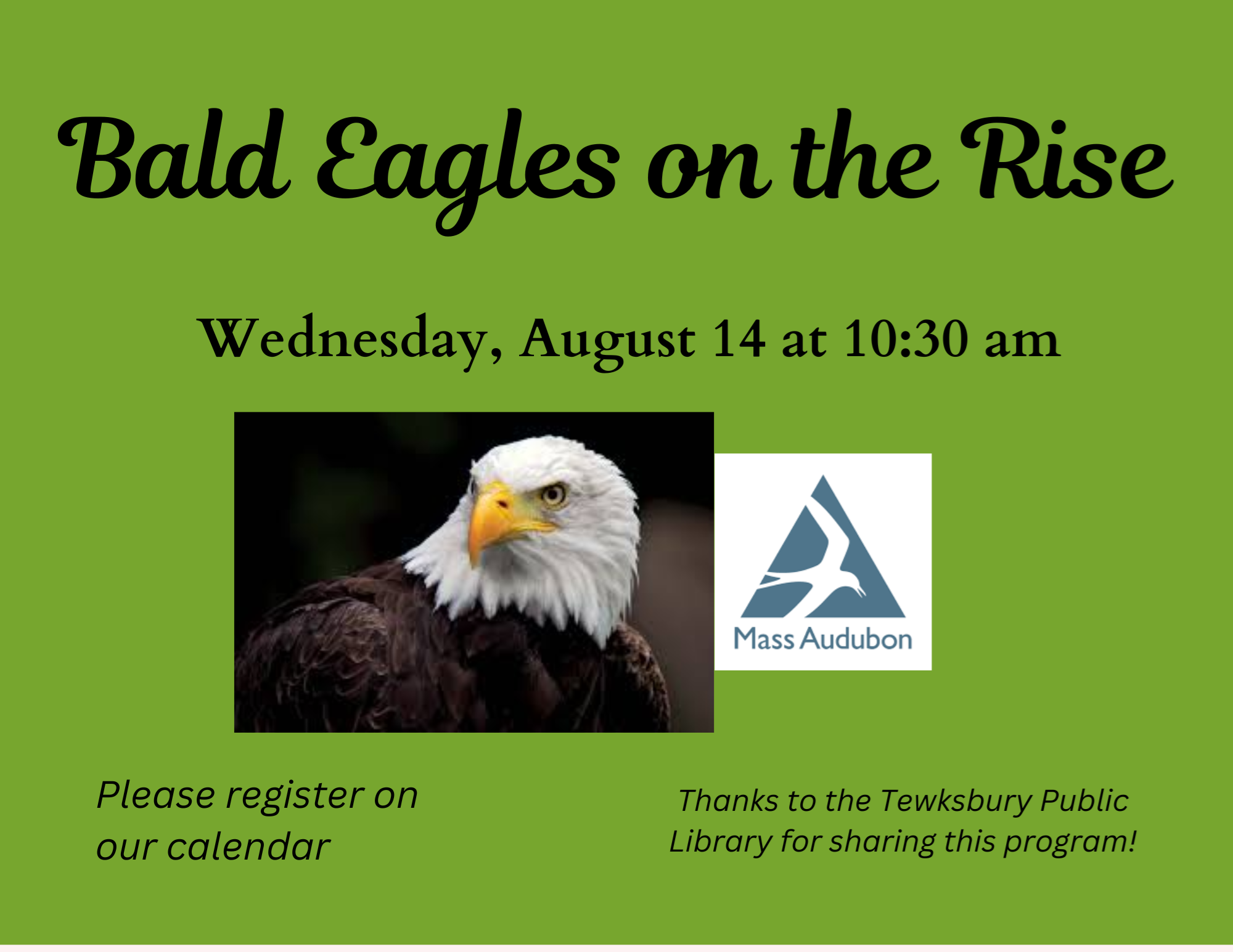 Bald Eagles on the Rise

Wednesday, August 14 at 10:30 am

Mass Audubon

Please register on our calendar

Thanks to the Tewksbury Public Library for sharing this program!